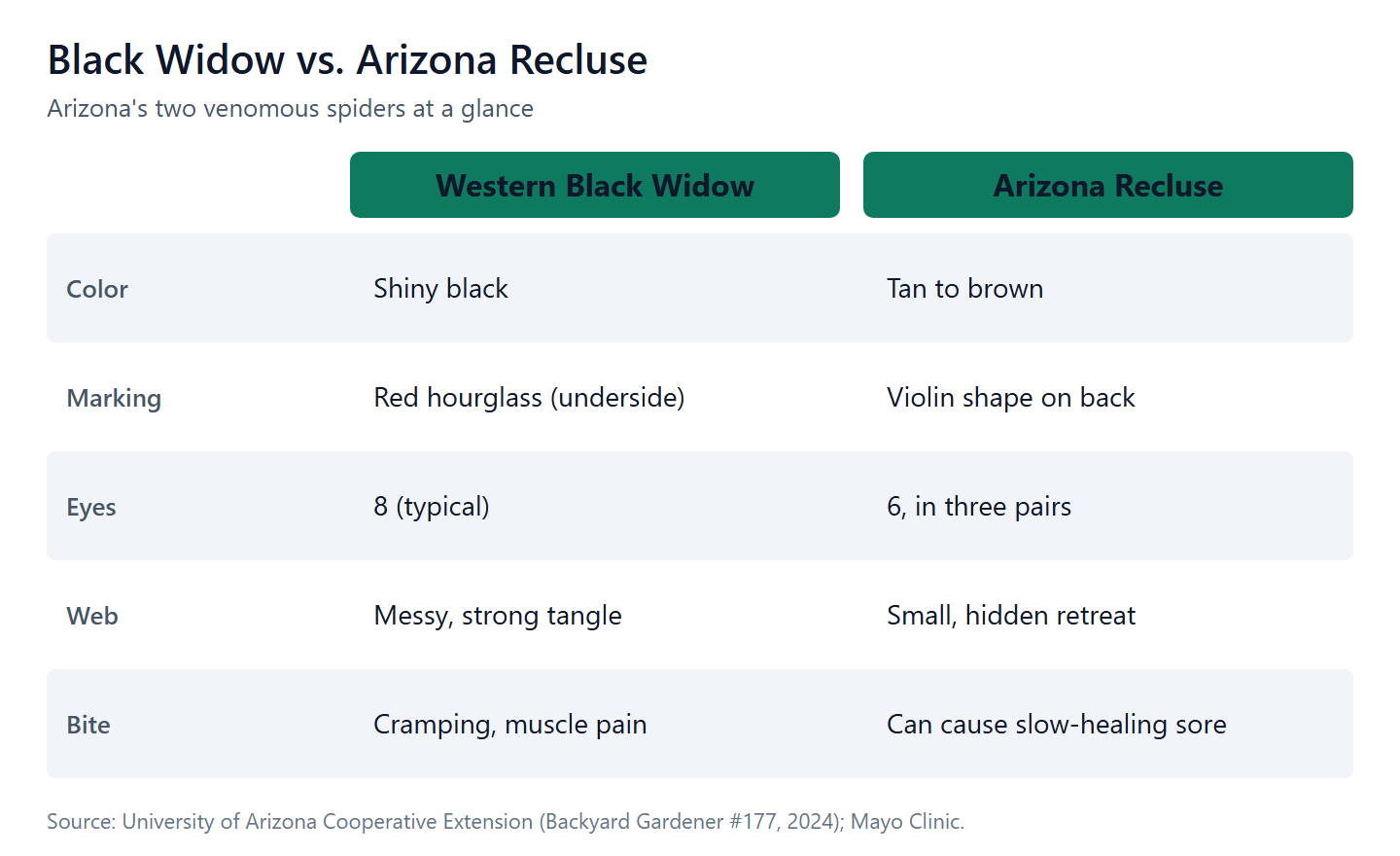 Black Widow vs. Arizona Recluse

Arizona's two venomous spiders at a glance

| | Western Black Widow | Arizona Recluse |
|---|---|---|
| Color | Shiny black | Tan to brown |
| Marking | Red hourglass (underside) | Violin shape on back |
| Eyes | 8 (typical) | 6, in three pairs |
| Web | Messy, strong tangle | Small, hidden retreat |
| Bite | Cramping, muscle pain | Can cause slow-healing sore |

Source: University of Arizona Cooperative Extension (Backyard Gardener #177, 2024); Mayo Clinic.